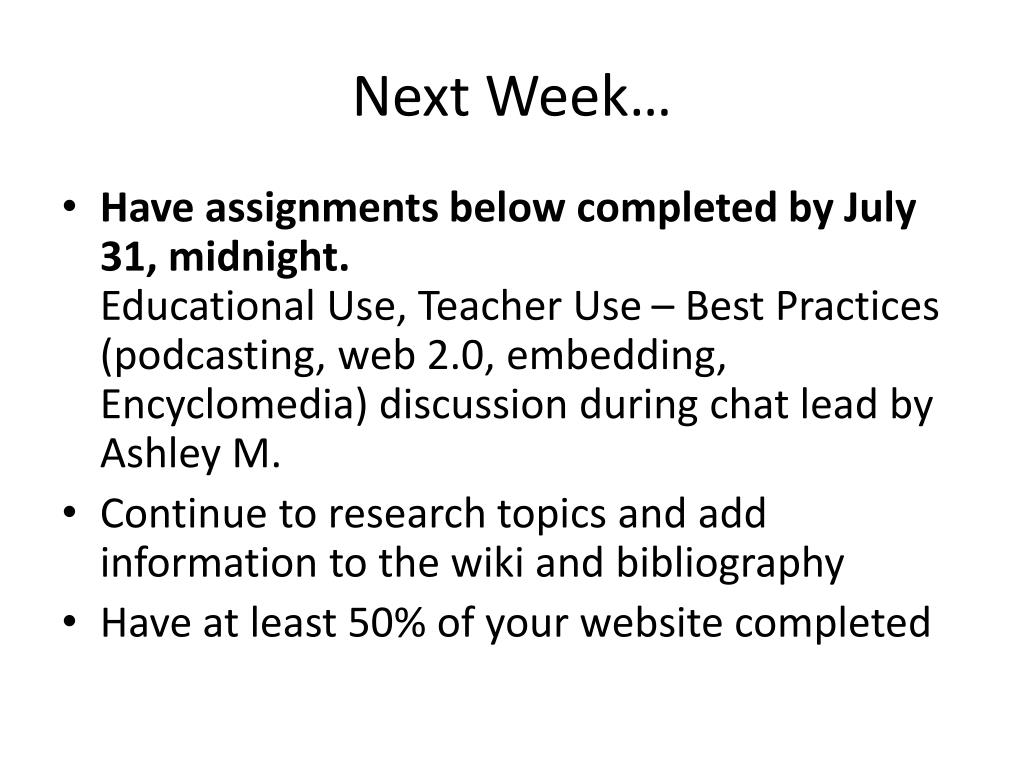 Next Week…

• Have assignments below completed by July 31, midnight.
Educational Use, Teacher Use – Best Practices (podcasting, web 2.0, embedding, Encyclomedia) discussion during chat lead by Ashley M.
• Continue to research topics and add information to the wiki and bibliography
• Have at least 50% of your website completed